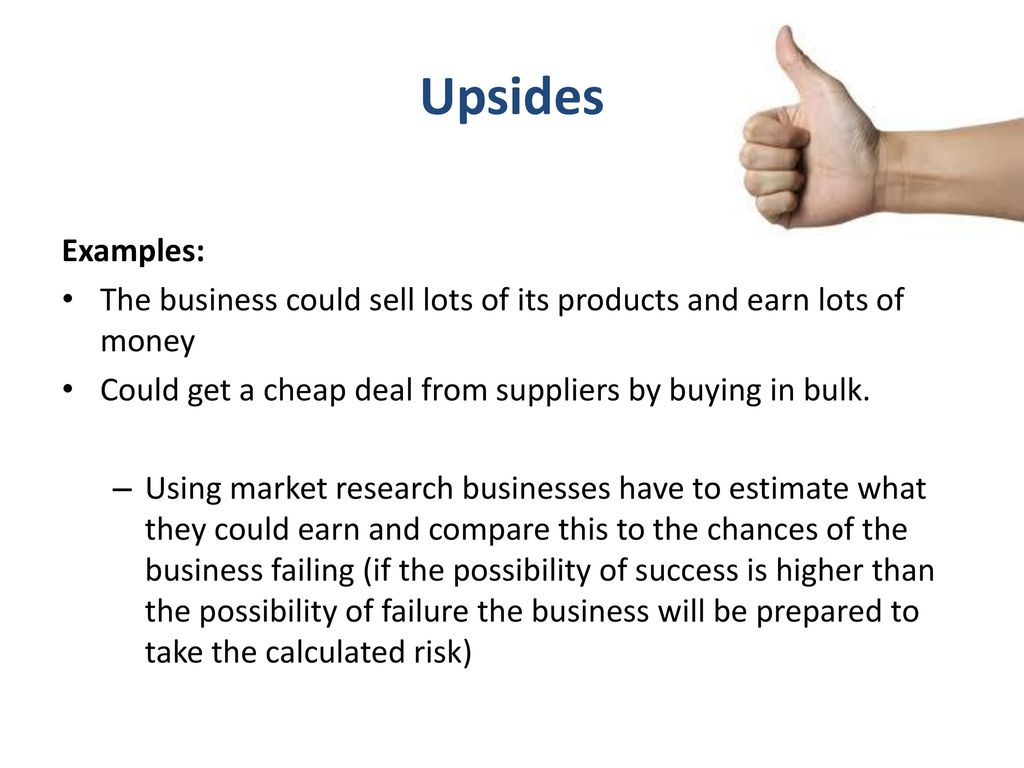 Upsides

Examples:

• The business could sell lots of its products and earn lots of money
• Could get a cheap deal from suppliers by buying in bulk.

– Using market research businesses have to estimate what they could earn and compare this to the chances of the business failing (if the possibility of success is higher than the possibility of failure the business will be prepared to take the calculated risk)